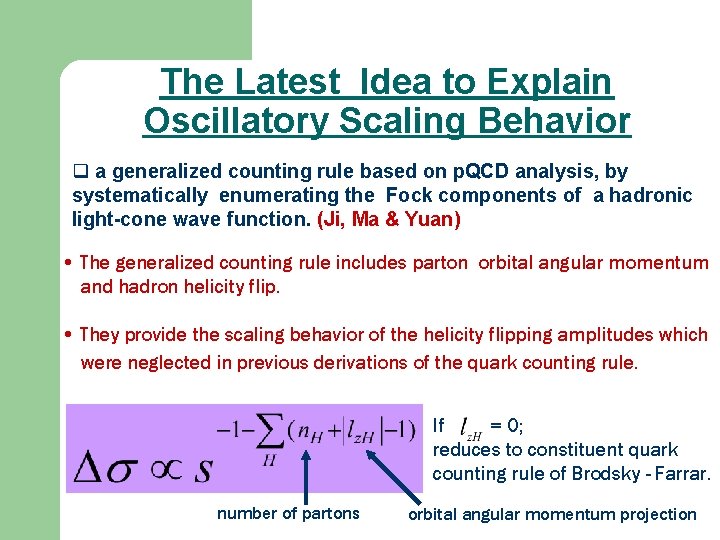 The Latest Idea to Explain Oscillatory Scaling Behavior

❑ a generalized counting rule based on pQCD analysis, by systematically enumerating the Fock components of a hadronic light-cone wave function. (Ji, Ma & Yuan)

• The generalized counting rule includes parton orbital angular momentum and hadron helicity flip.

• They provide the scaling behavior of the helicity flipping amplitudes which were neglected in previous derivations of the quark counting rule.

$\Delta\sigma \propto s^{-1-\sum_{H}(n_H+|l_{zH}|-1)}$

If $l_{zH}$ = 0; reduces to constituent quark counting rule of Brodsky - Farrar.

number of partons

orbital angular momentum projection